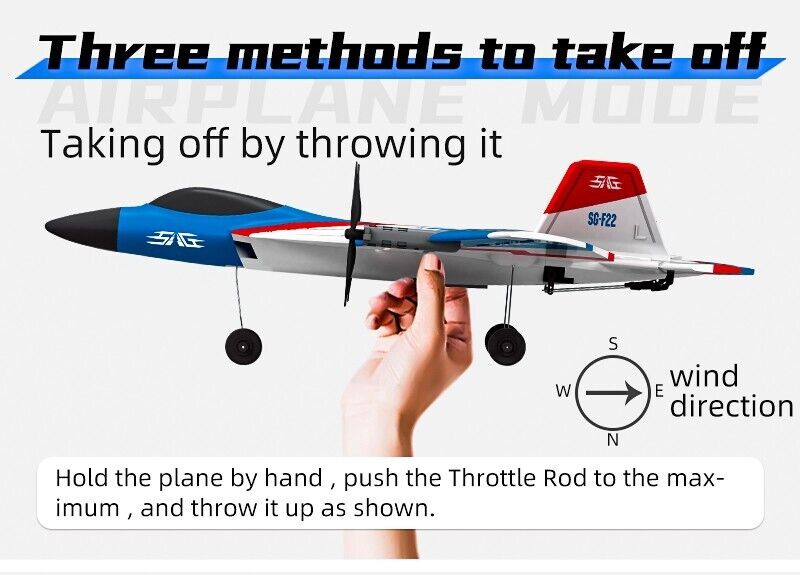 Three methods to take off

AIRPLANE MODE

Taking off by throwing it

SG

SG

SG-F22

S
W
E
N
wind direction

Hold the plane by hand , push the Throttle Rod to the maximum , and throw it up as shown.